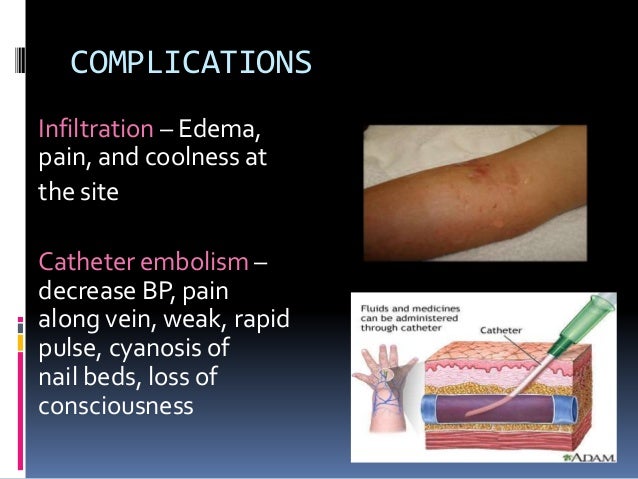 COMPLICATIONS

Infiltration – Edema, pain, and coolness at the site

Catheter embolism – decrease BP, pain along vein, weak, rapid pulse, cyanosis of nail beds, loss of consciousness

Fluids and medicines can be administered through catheter

Catheter

ADAM.